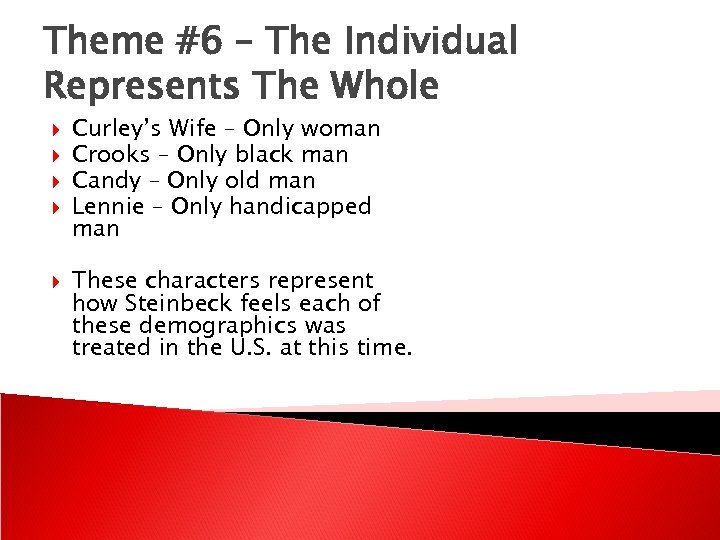 Theme #6 – The Individual Represents The Whole

Curley's Wife – Only woman
Crooks – Only black man
Candy – Only old man
Lennie – Only handicapped man

These characters represent how Steinbeck feels each of these demographics was treated in the U.S. at this time.